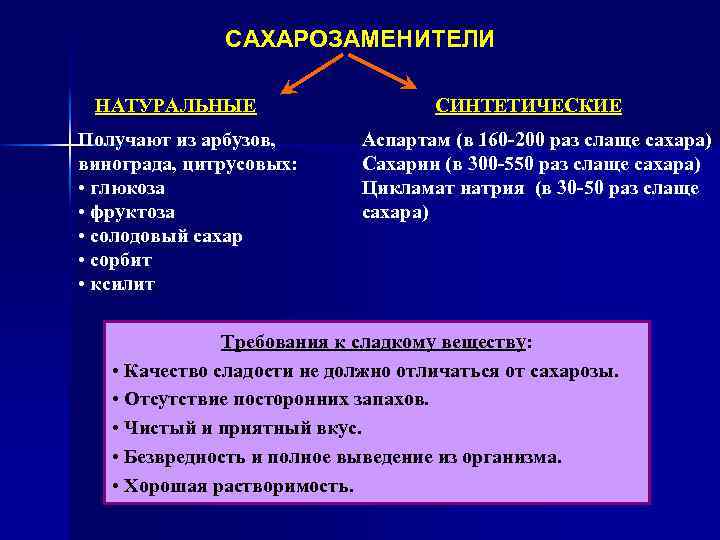 САХАРОЗАМЕНИТЕЛИ

НАТУРАЛЬНЫЕ

Получают из арбузов, винограда, цитрусовых:
• глюкоза
• фруктоза
• солодовый сахар
• сорбит
• ксилит

СИНТЕТИЧЕСКИЕ

Аспартам (в 160-200 раз слаще сахара)
Сахарин (в 300-550 раз слаще сахара)
Цикламат натрия (в 30-50 раз слаще сахара)

Требования к сладкому веществу:
• Качество сладости не должно отличаться от сахарозы.
• Отсутствие посторонних запахов.
• Чистый и приятный вкус.
• Безвредность и полное выведение из организма.
• Хорошая растворимость.